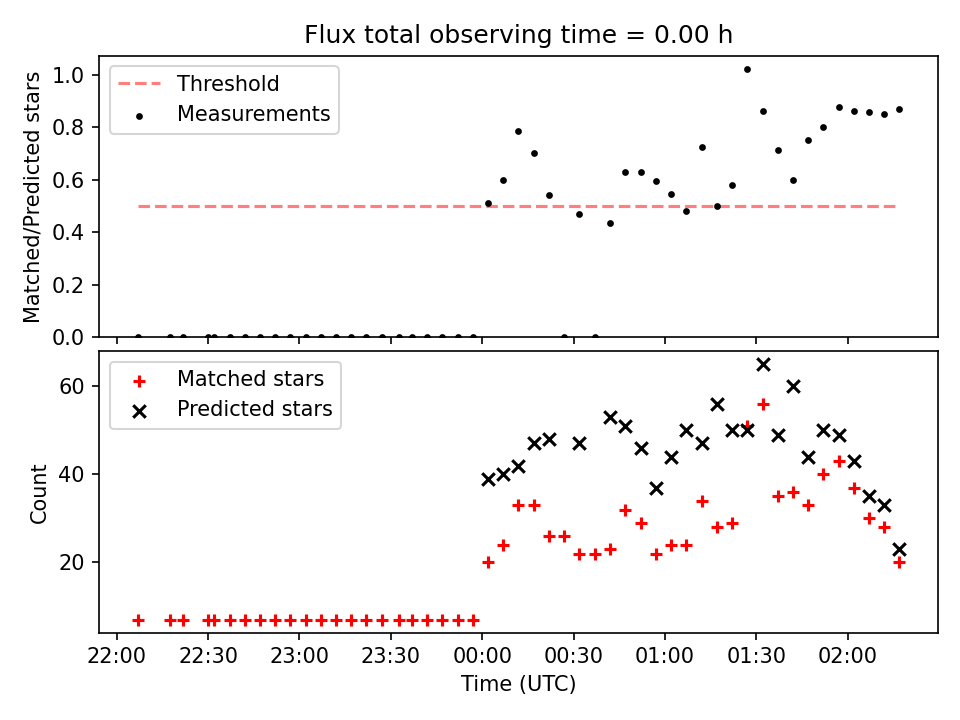 Flux total observing time = 0.00 h

Threshold
Measurements

Matched/Predicted stars

1.0
0.8
0.6
0.4
0.2
0.0

Matched stars
Predicted stars

Count

60
40
20

22:00
22:30
23:00
23:30
00:00
00:30
01:00
01:30
02:00

Time (UTC)